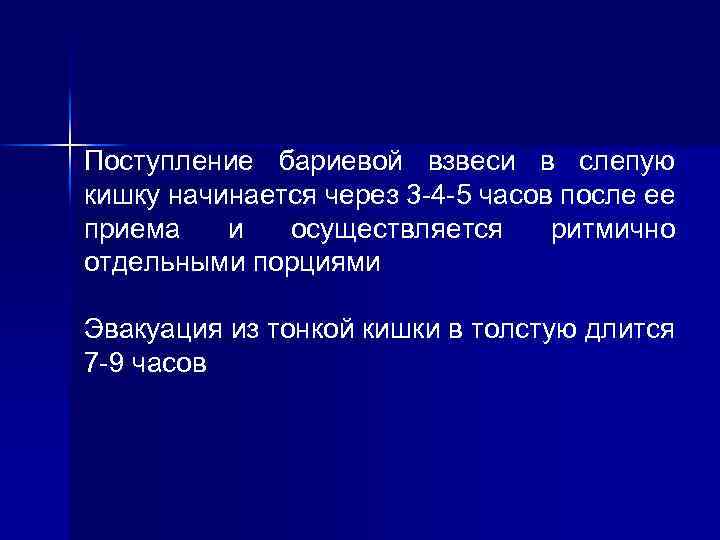 Поступление бариевой взвеси в слепую кишку начинается через 3-4-5 часов после ее приема и осуществляется ритмично отдельными порциями

Эвакуация из тонкой кишки в толстую длится 7-9 часов